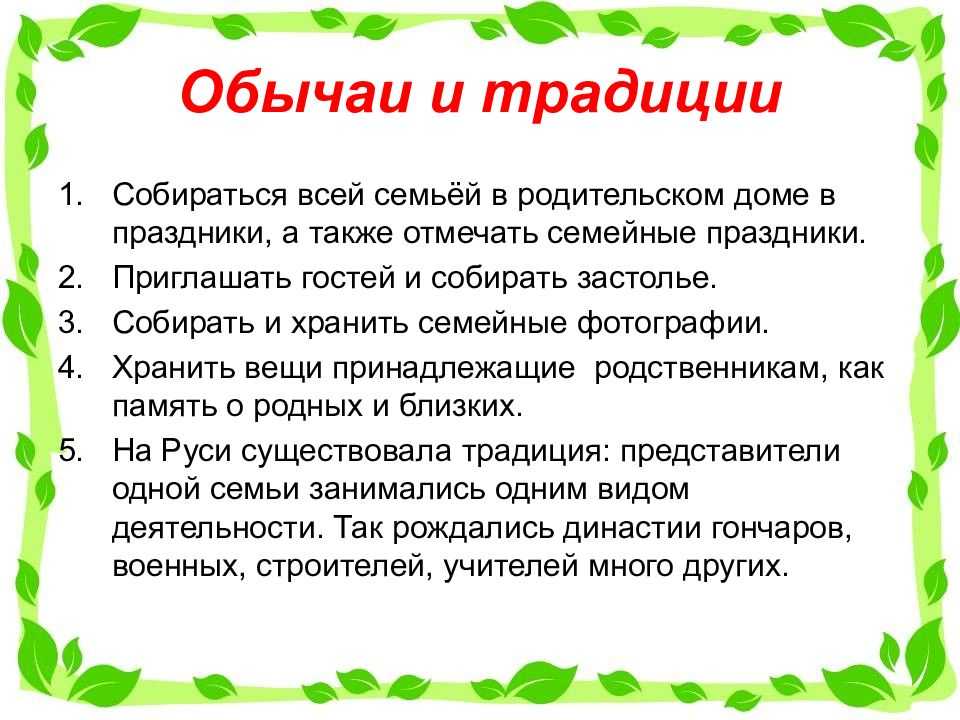 Обычаи и традиции

1. Собираться всей семьёй в родительском доме в праздники, а также отмечать семейные праздники.
2. Приглашать гостей и собирать застолье.
3. Собирать и хранить семейные фотографии.
4. Хранить вещи принадлежащие  родственникам, как память о родных и близких.
5. На Руси существовала традиция: представители одной семьи занимались одним видом деятельности. Так рождались династии гончаров, военных, строителей, учителей много других.